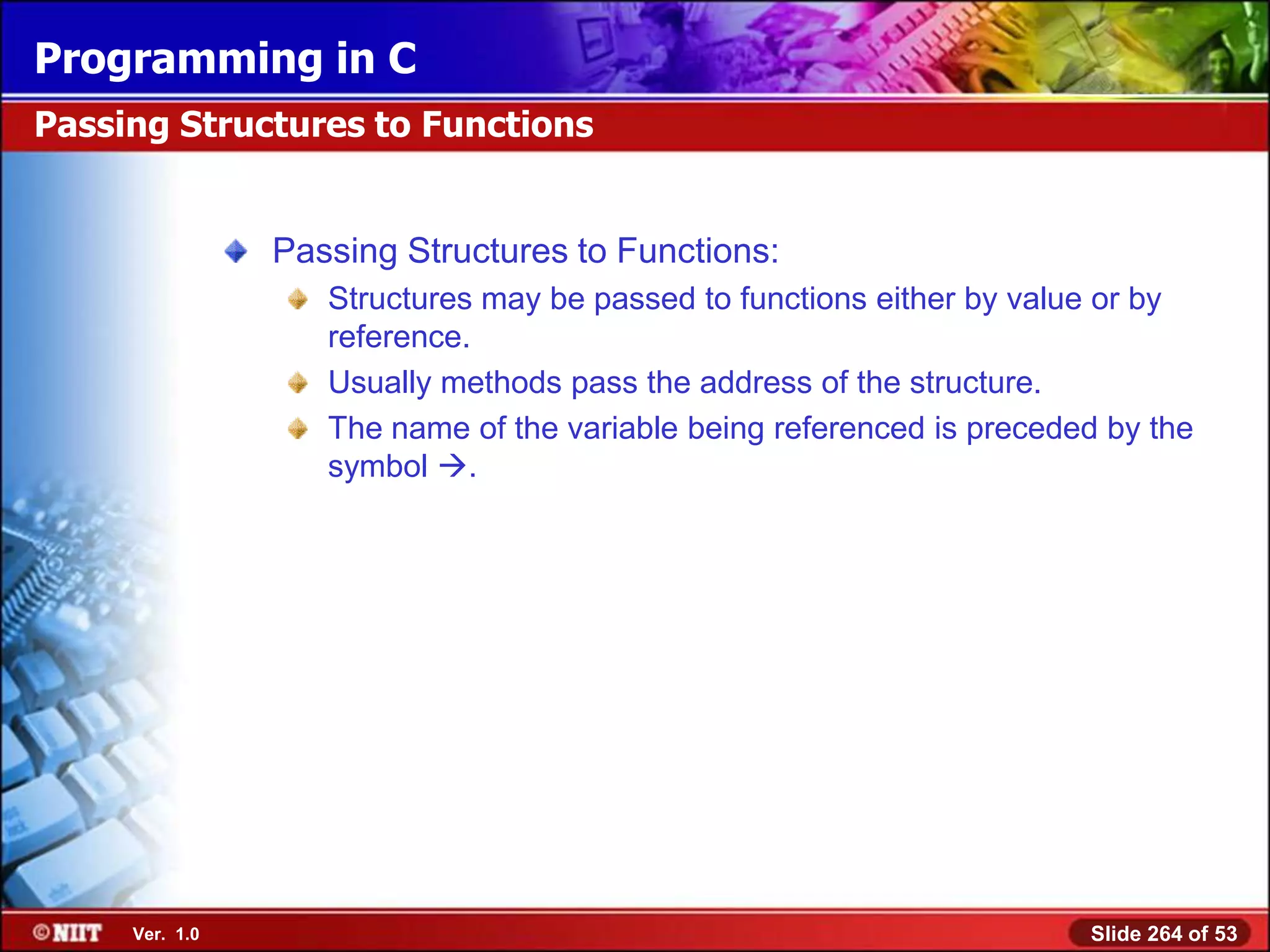 Programming in C

Passing Structures to Functions

Passing Structures to Functions:

Structures may be passed to functions either by value or by reference.

Usually methods pass the address of the structure.

The name of the variable being referenced is preceded by the symbol →.

©NIIT Ver. 1.0

Slide 264 of 53